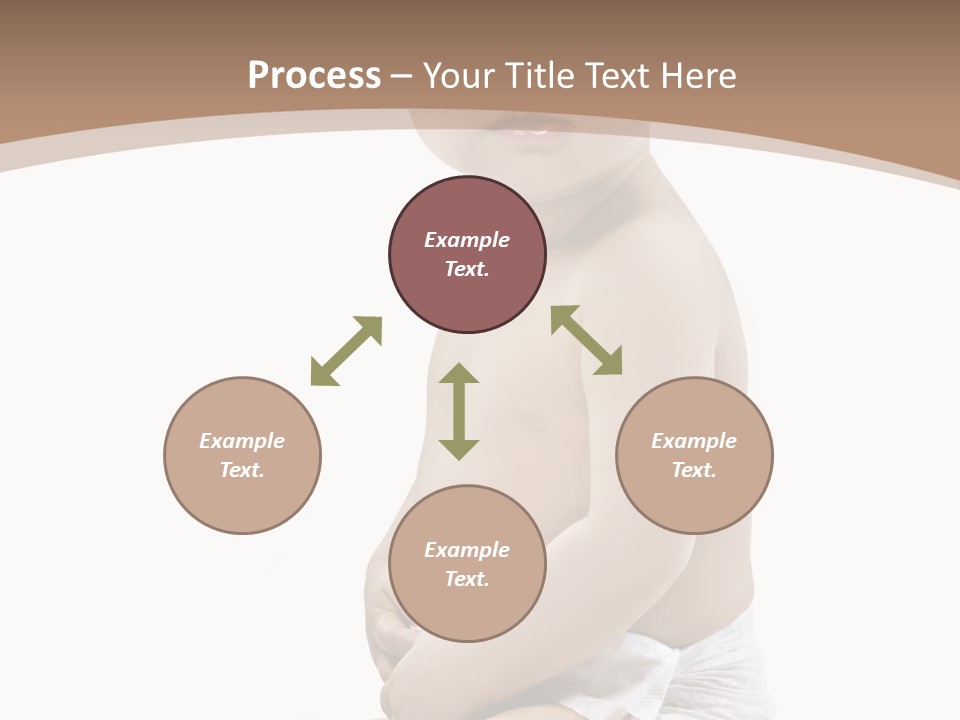 Process – Your Title Text Here

Example Text.

Example Text.

Example Text.

Example Text.